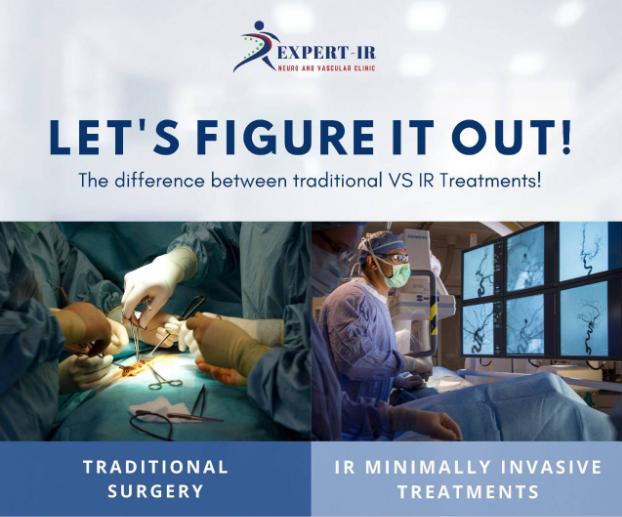 EXPERT-IR
NEURO AND VASCULAR CLINIC

LET'S FIGURE IT OUT!

The difference between traditional VS IR Treatments!

SIEMENS

TRADITIONAL SURGERY

IR MINIMALLY INVASIVE TREATMENTS